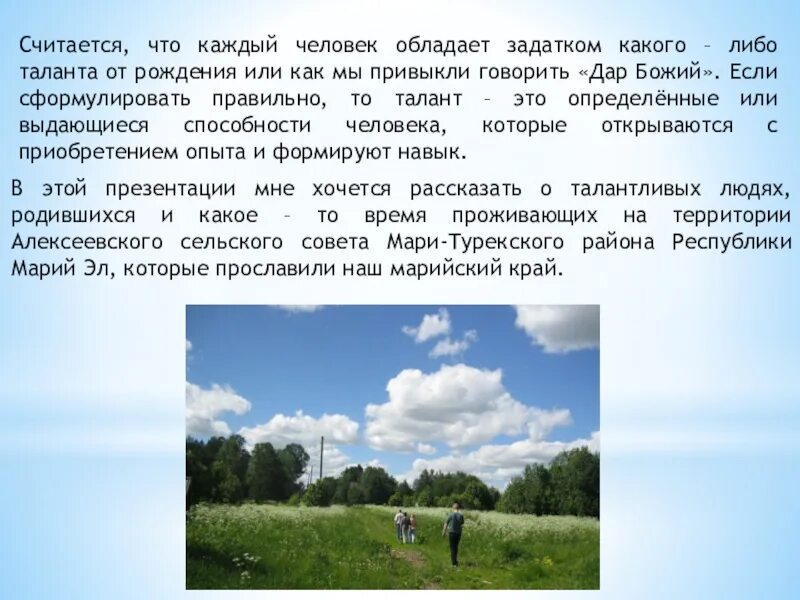 Считается, что каждый человек обладает задатком какого – либо таланта от рождения или как мы привыкли говорить «Дар Божий». Если сформулировать правильно, то талант – это определённые или выдающиеся способности человека, которые открываются с приобретением опыта и формируют навык.

В этой презентации мне хочется рассказать о талантливых людях, родившихся и какое – то время проживающих на территории Алексеевского сельского совета Мари-Турекского района Республики Марий Эл, которые прославили наш марийский край.